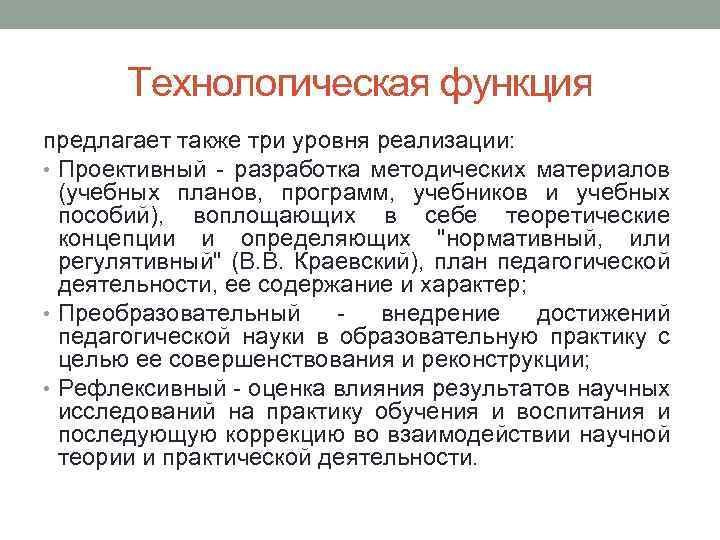 Технологическая функция

предлагает также три уровня реализации:

• Проективный - разработка методических материалов (учебных планов, программ, учебников и учебных пособий), воплощающих в себе теоретические концепции и определяющих "нормативный, или регулятивный" (В.В. Краевский), план педагогической деятельности, ее содержание и характер;

• Преобразовательный - внедрение достижений педагогической науки в образовательную практику с целью ее совершенствования и реконструкции;

• Рефлексивный - оценка влияния результатов научных исследований на практику обучения и воспитания и последующую коррекцию во взаимодействии научной теории и практической деятельности.